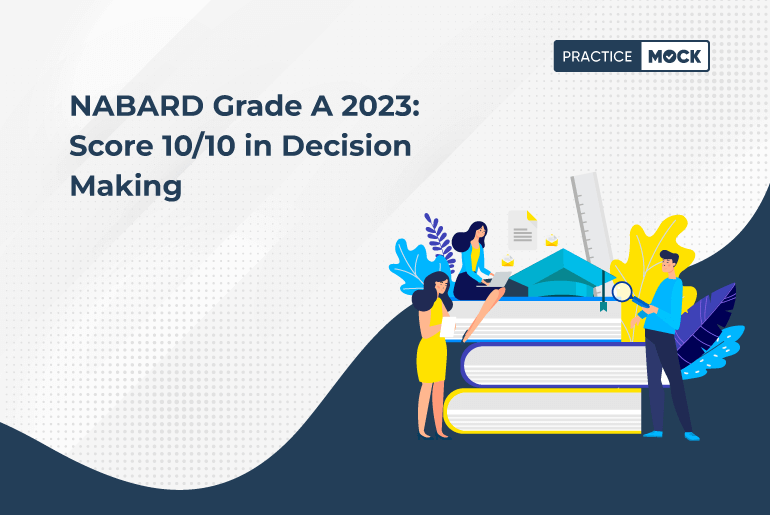 PRACTICE MOCK

NABARD Grade A 2023: Score 10/10 in Decision Making